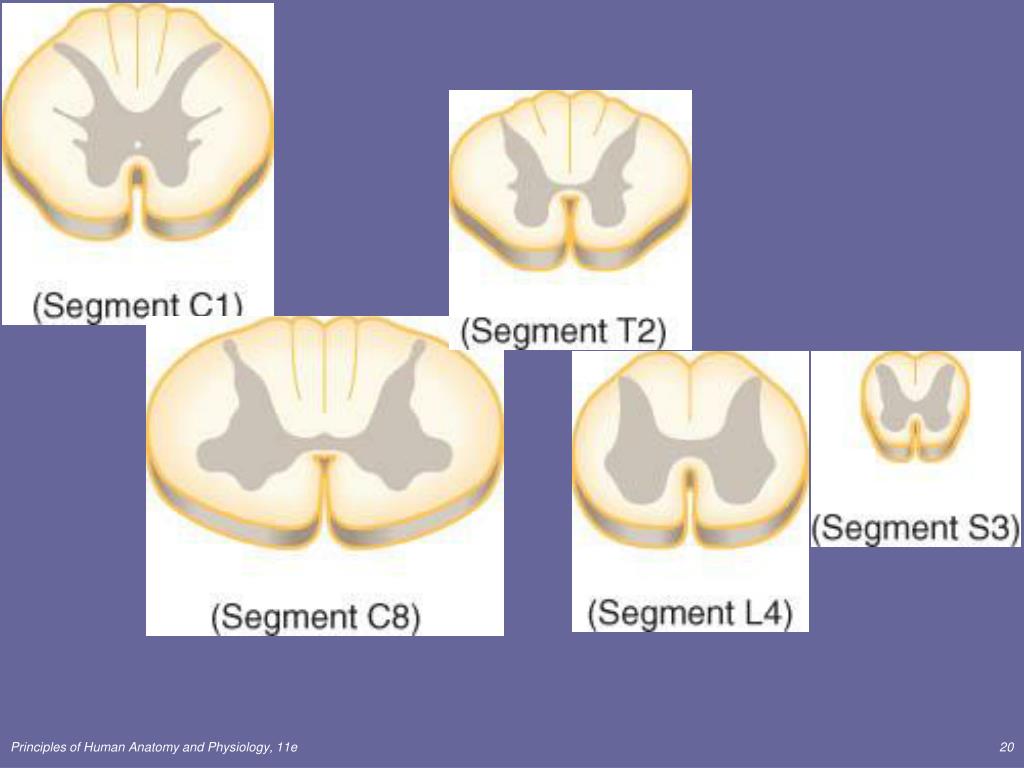 (Segment C1)

(Segment T2)

(Segment C8)

(Segment L4)

(Segment S3)

Principles of Human Anatomy and Physiology, 11e

20